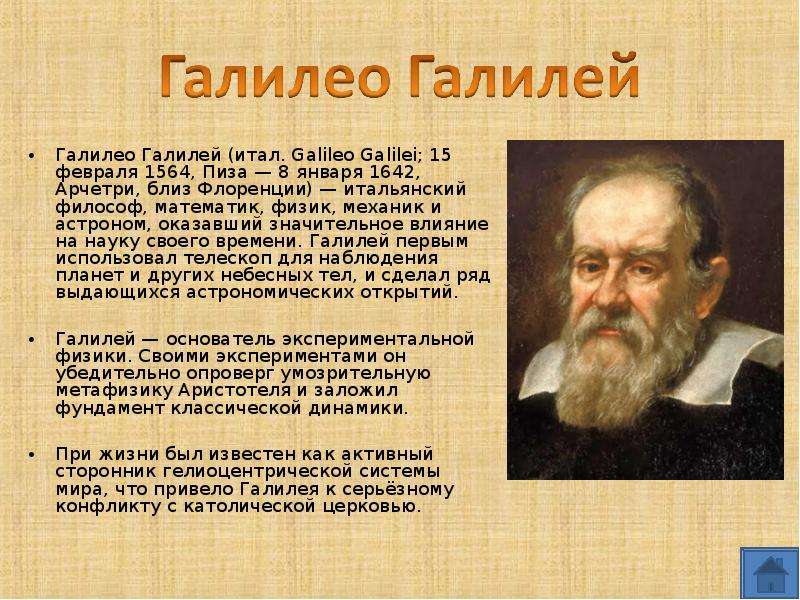 Галилео Галилей

• Галилео Галилей (итал. Galileo Galilei; 15 февраля 1564, Пиза — 8 января 1642, Арчетри, близ Флоренции) — итальянский философ, математик, физик, механик и астроном, оказавший значительное влияние на науку своего времени. Галилей первым использовал телескоп для наблюдения планет и других небесных тел, и сделал ряд выдающихся астрономических открытий.

• Галилей — основатель экспериментальной физики. Своими экспериментами он убедительно опроверг умозрительную метафизику Аристотеля и заложил фундамент классической динамики.

• При жизни был известен как активный сторонник гелиоцентрической системы мира, что привело Галилея к серьёзному конфликту с католической церковью.